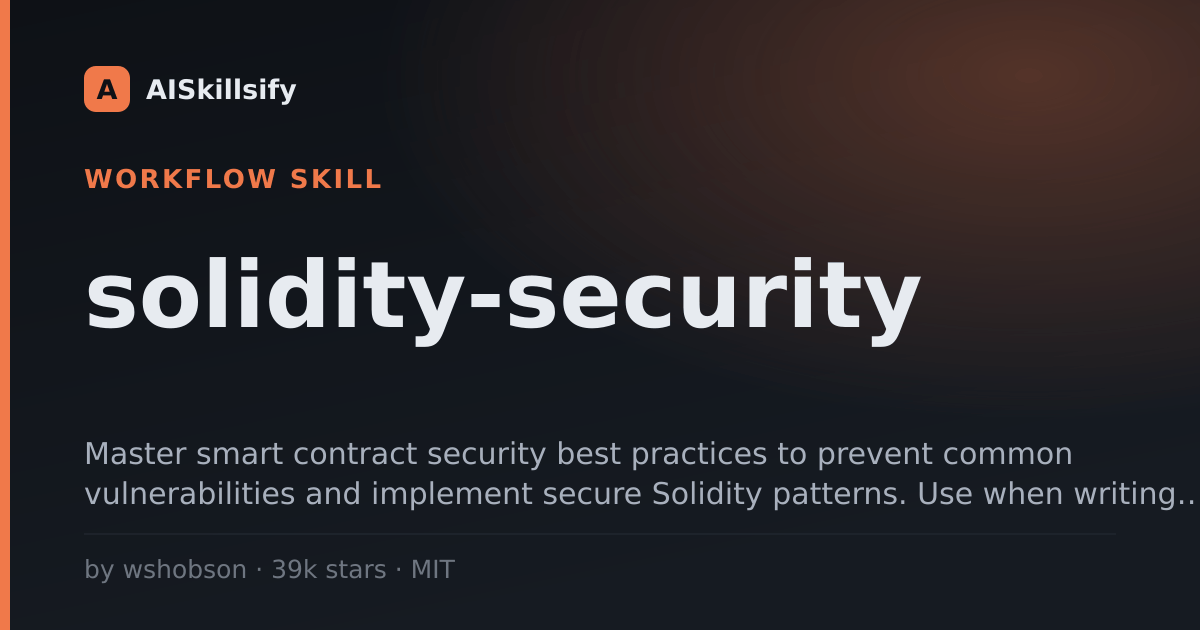 A AISkillsify

WORKFLOW SKILL

solidity-security

Master smart contract security best practices to prevent common vulnerabilities and implement secure Solidity patterns. Use when writing..

by wshobson · 39k stars · MIT